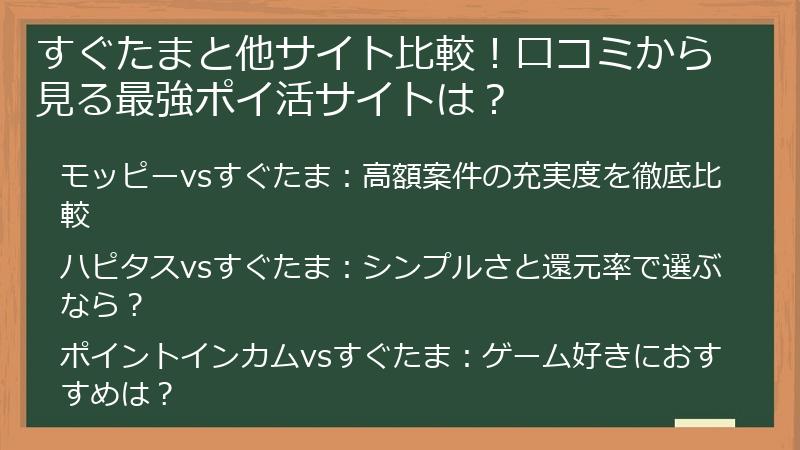 すぐたまと他サイト比較！口コミから見る最強ポイ活サイトは？

モッピーvsすぐたま：高額案件の充実度を徹底比較

ハピタスvsすぐたま：シンプルさと還元率で選ぶなら？

ポイントインカムvsすぐたま：ゲーム好きにおすすめは？